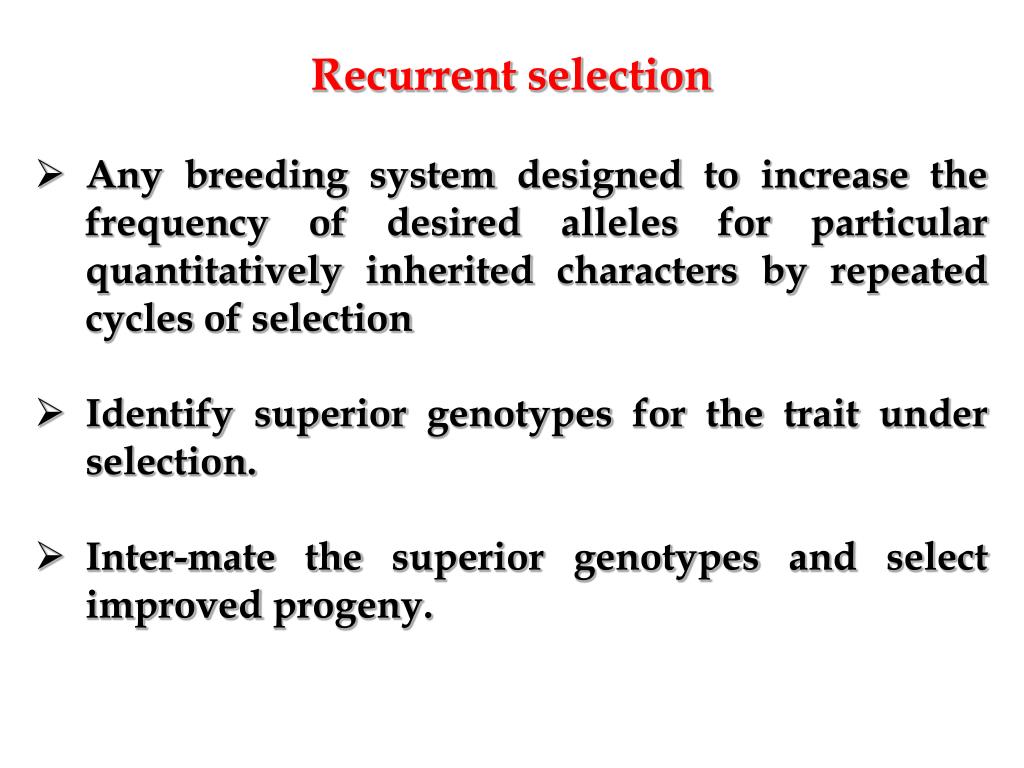 Recurrent selection

➢ Any breeding system designed to increase the frequency of desired alleles for particular quantitatively inherited characters by repeated cycles of selection

➢ Identify superior genotypes for the trait under selection.

➢ Inter-mate the superior genotypes and select improved progeny.